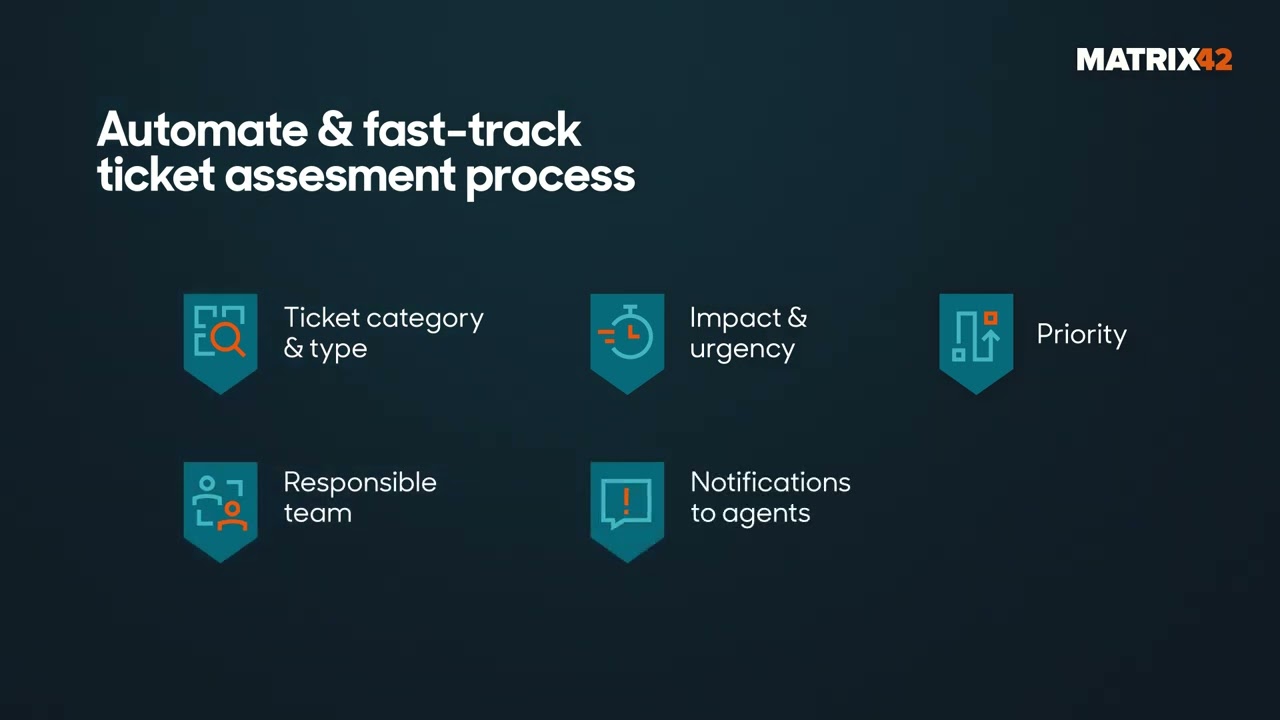 MATRIX42

Automate & fast-track ticket assesment process

Ticket category & type

Impact & urgency

Priority

Responsible team

Notifications to agents